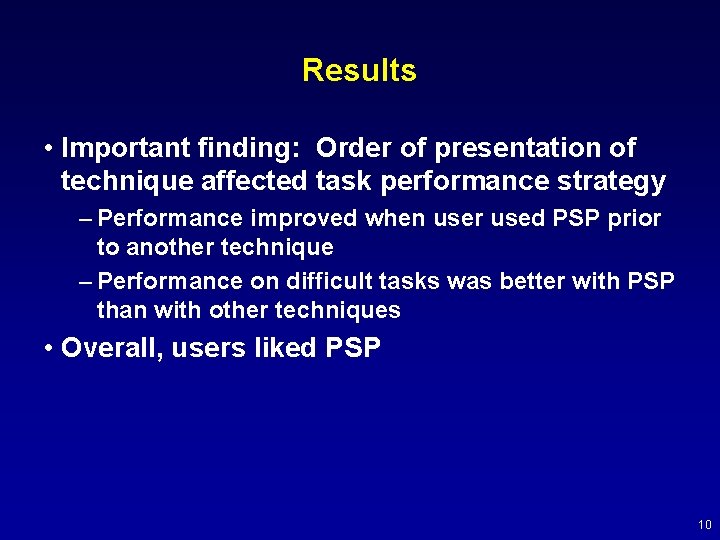 Results

• Important finding: Order of presentation of technique affected task performance strategy

– Performance improved when user used PSP prior to another technique

– Performance on difficult tasks was better with PSP than with other techniques

• Overall, users liked PSP

10